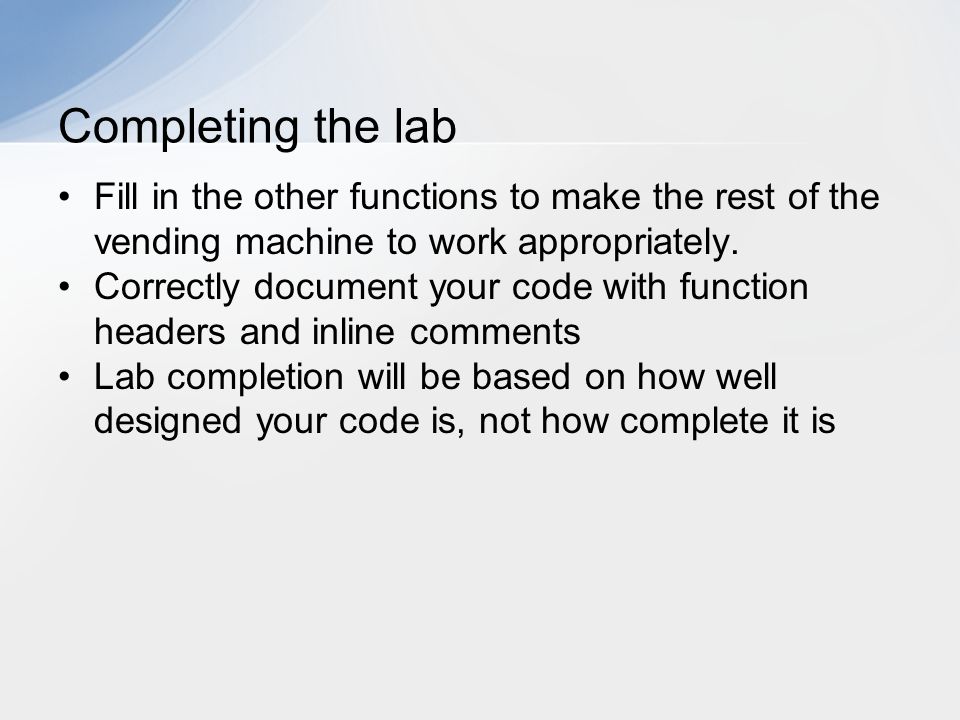 Completing the lab

• Fill in the other functions to make the rest of the vending machine to work appropriately.
• Correctly document your code with function headers and inline comments
• Lab completion will be based on how well designed your code is, not how complete it is